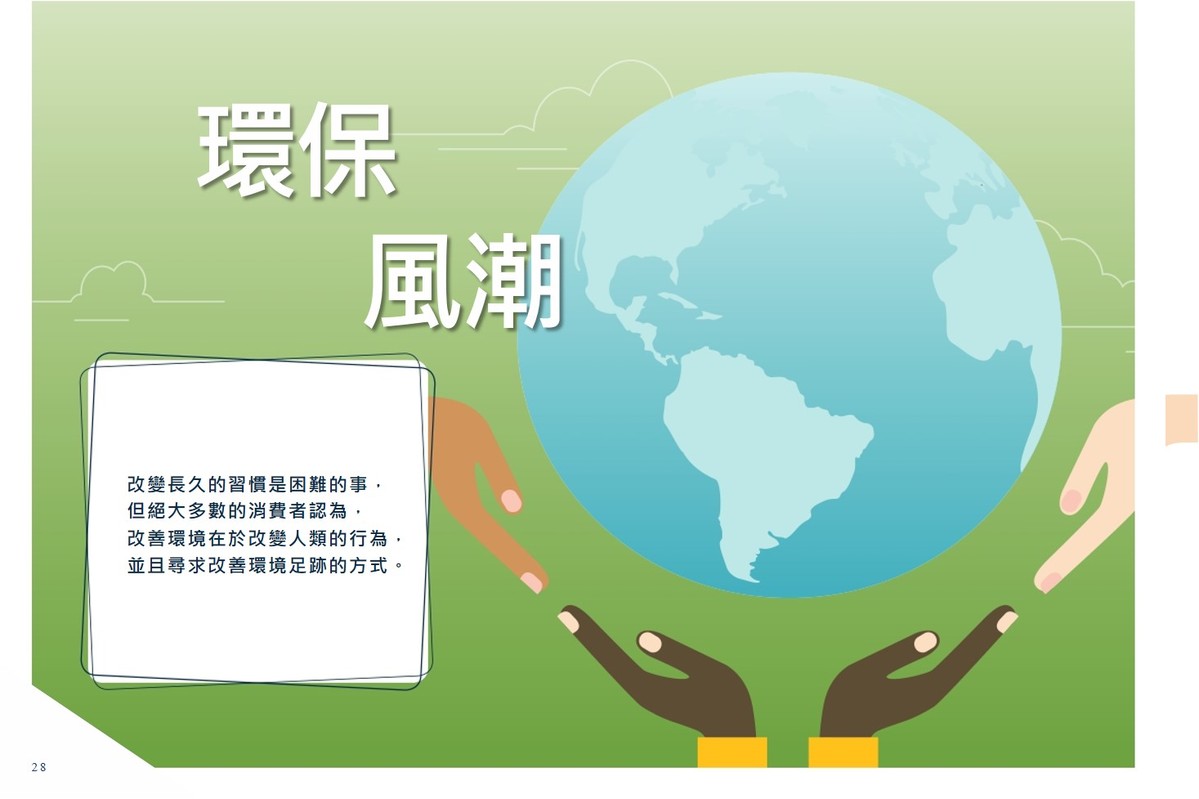 環保
風潮

改變長久的習慣是困難的事，
但絕大多數的消費者認為，
改善環境在於改變人類的行為，
並且尋求改善環境足跡的方式。

28